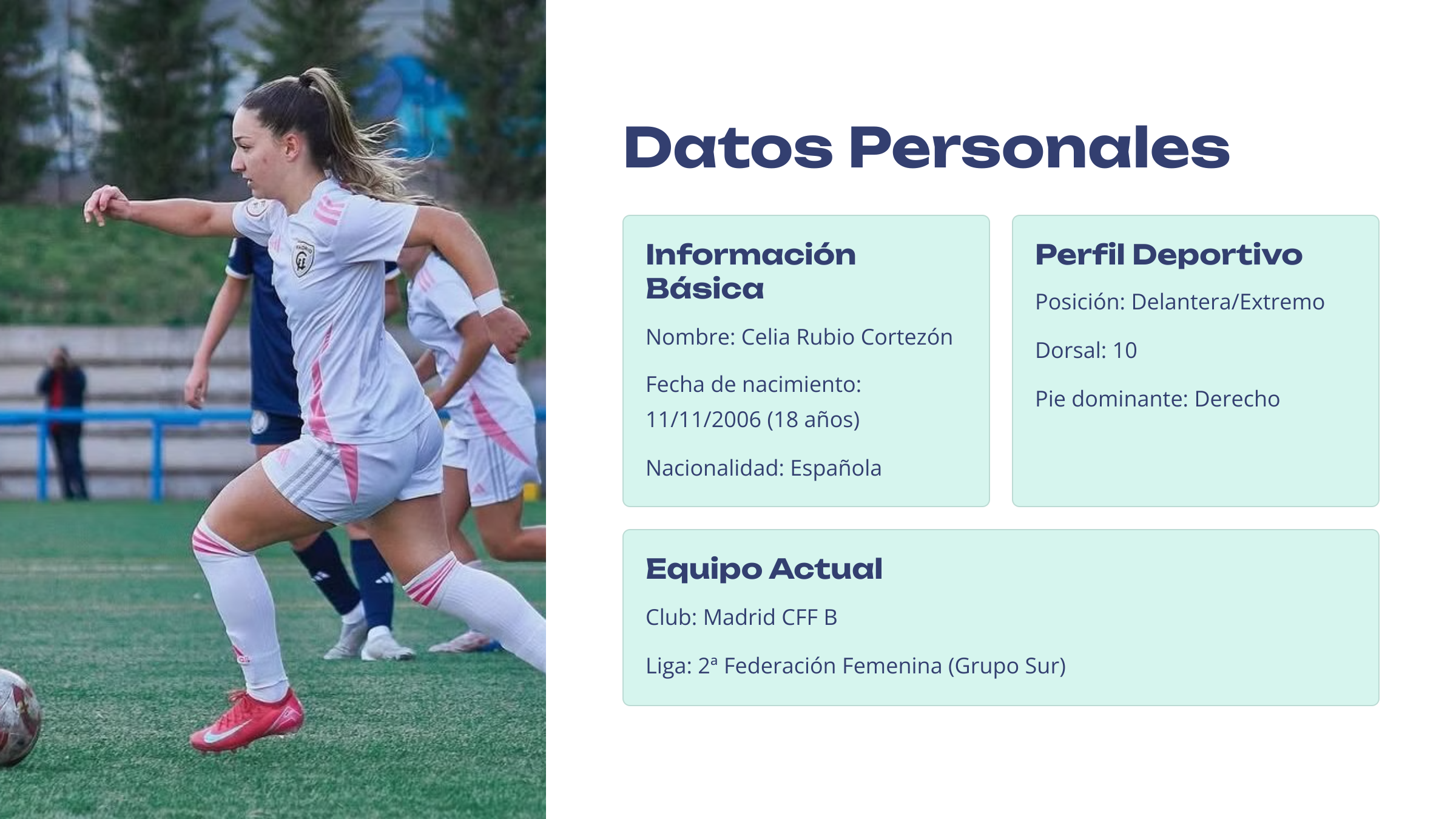 Datos Personales

Información Básica

Nombre: Celia Rubio Cortezón

Fecha de nacimiento: 11/11/2006 (18 años)

Nacionalidad: Española

Perfil Deportivo

Posición: Delantera/Extremo

Dorsal: 10

Pie dominante: Derecho

Equipo Actual

Club: Madrid CFF B

Liga: 2ª Federación Femenina (Grupo Sur)